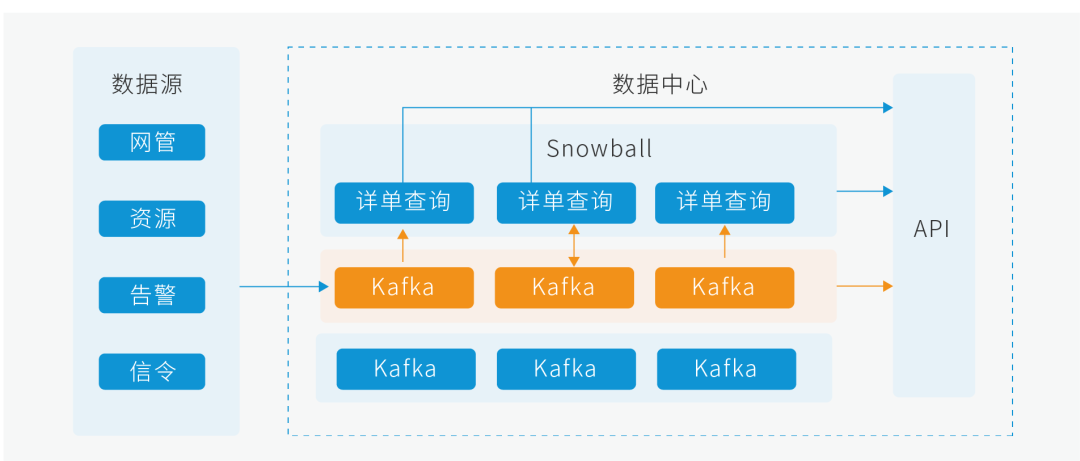 数据源

网管

资源

告警

信令

数据中心

Snowball

详单查询

详单查询

详单查询

Kafka

Kafka

Kafka

Kafka

Kafka

Kafka

API